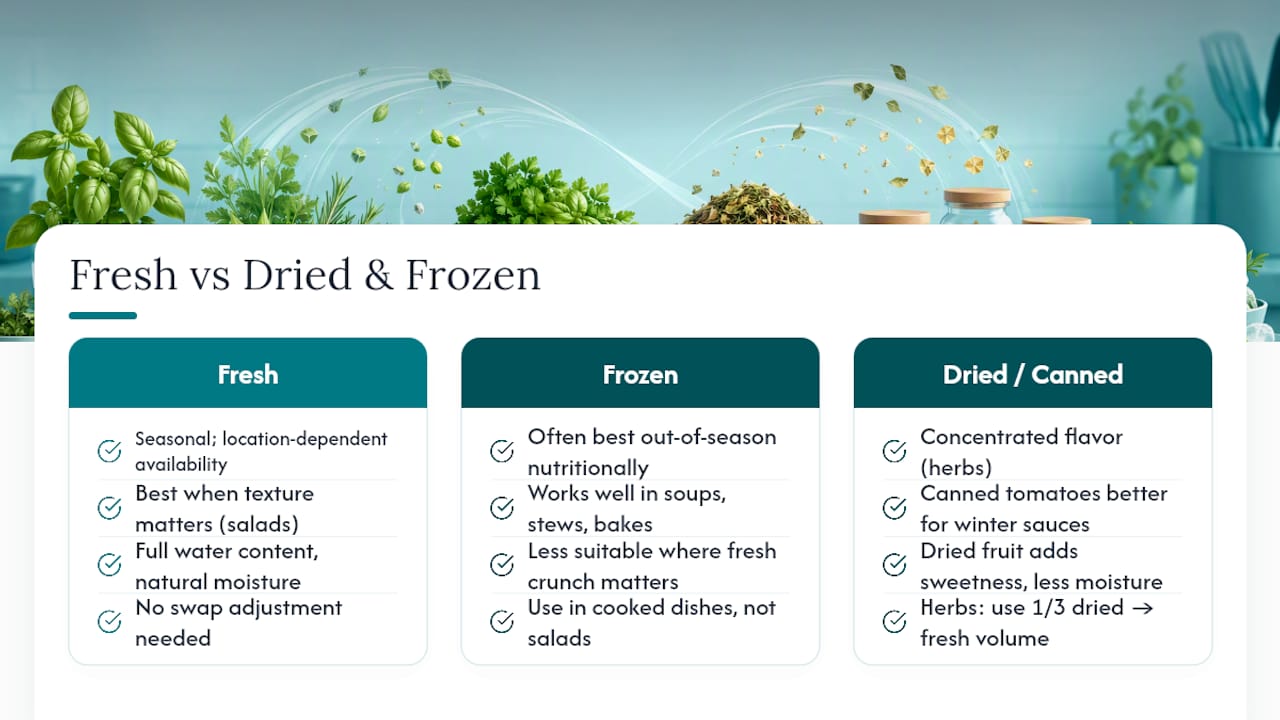 Fresh vs Dried & Frozen

Fresh

Seasonal; location-dependent availability

Best when texture matters (salads)

Full water content, natural moisture

No swap adjustment needed

Frozen

Often best out-of-season nutritionally

Works well in soups, stews, bakes

Less suitable where fresh crunch matters

Use in cooked dishes, not salads

Dried / Canned

Concentrated flavor (herbs)

Canned tomatoes better for winter sauces

Dried fruit adds sweetness, less moisture

Herbs: use 1/3 dried → fresh volume